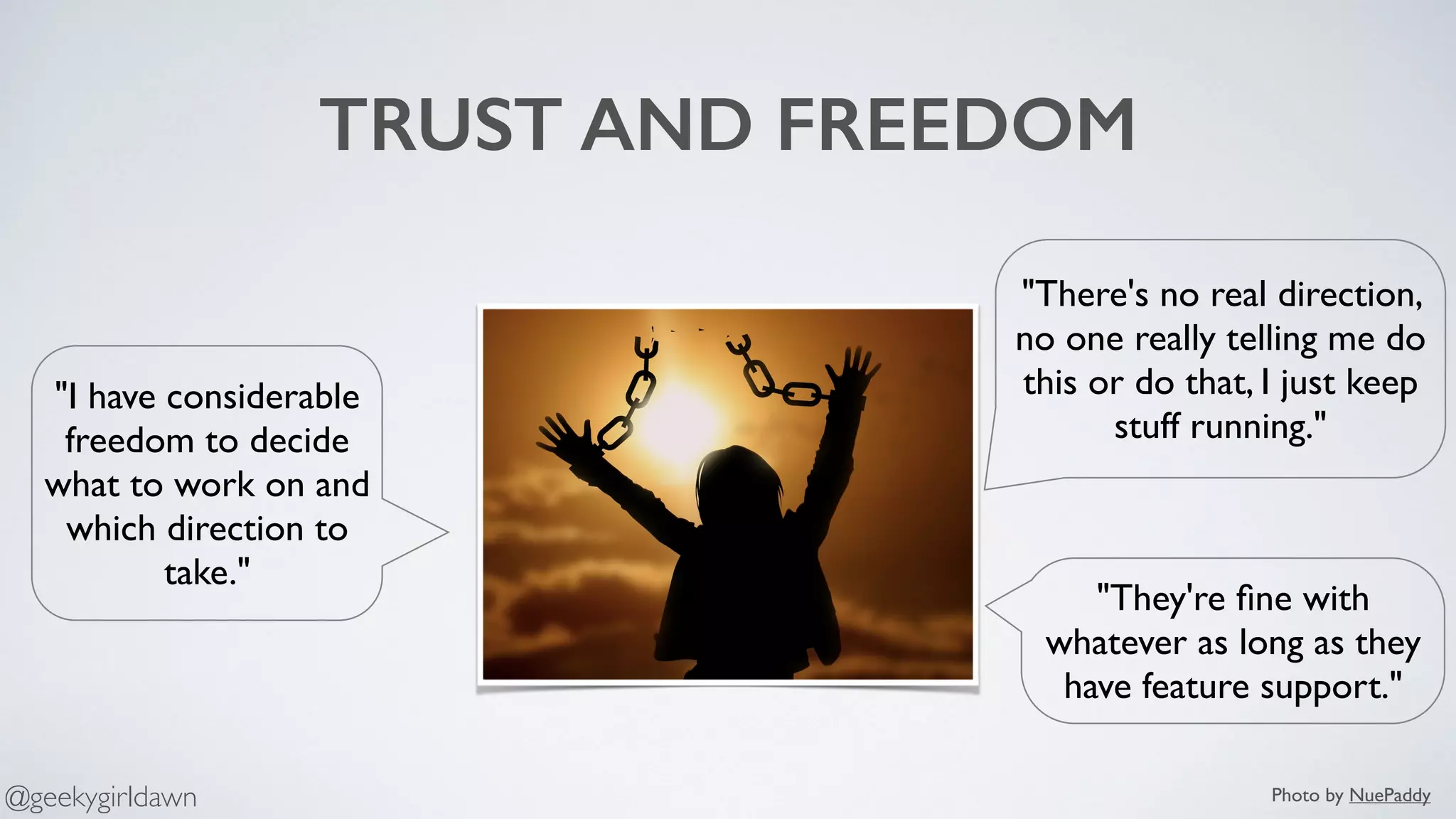 TRUST AND FREEDOM

"I have considerable freedom to decide what to work on and which direction to take."

"There's no real direction, no one really telling me do this or do that, I just keep stuff running."

"They're fine with whatever as long as they have feature support."

@geekygirldawn

Photo by NuePaddy